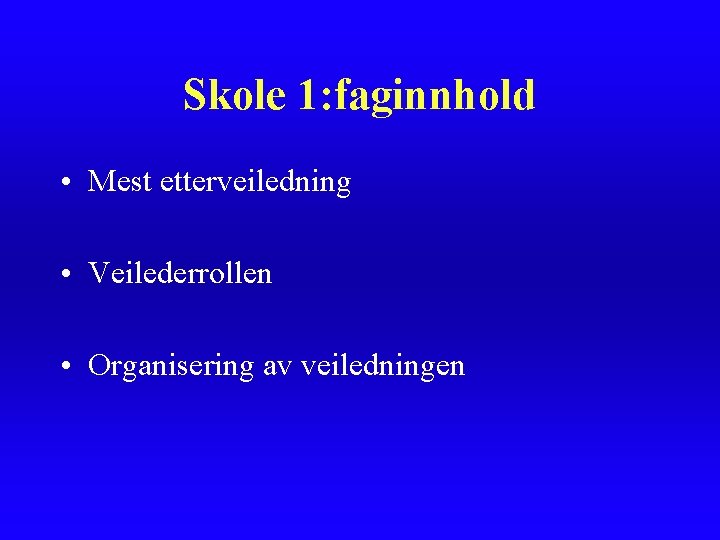 Skole 1:faginnhold

• Mest etterveiledning

• Veilederrollen

• Organisering av veiledningen